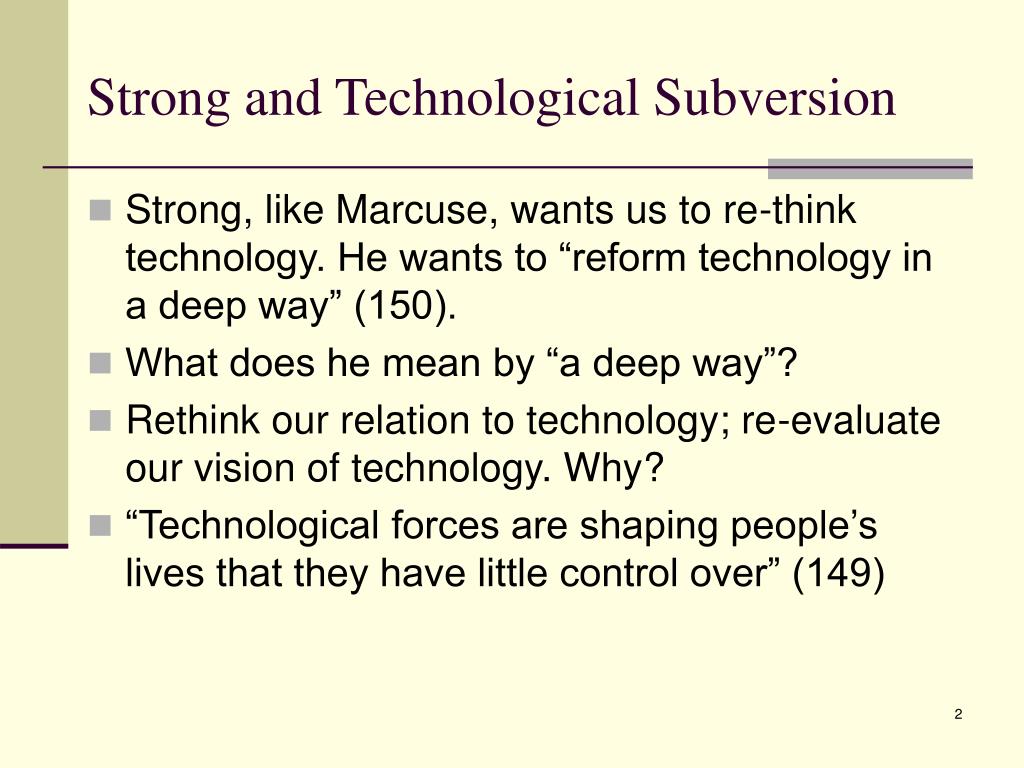 Strong and Technological Subversion

Strong, like Marcuse, wants us to re-think technology. He wants to “reform technology in a deep way” (150).

What does he mean by “a deep way”?

Rethink our relation to technology; re-evaluate our vision of technology. Why?

“Technological forces are shaping people’s lives that they have little control over” (149)

2